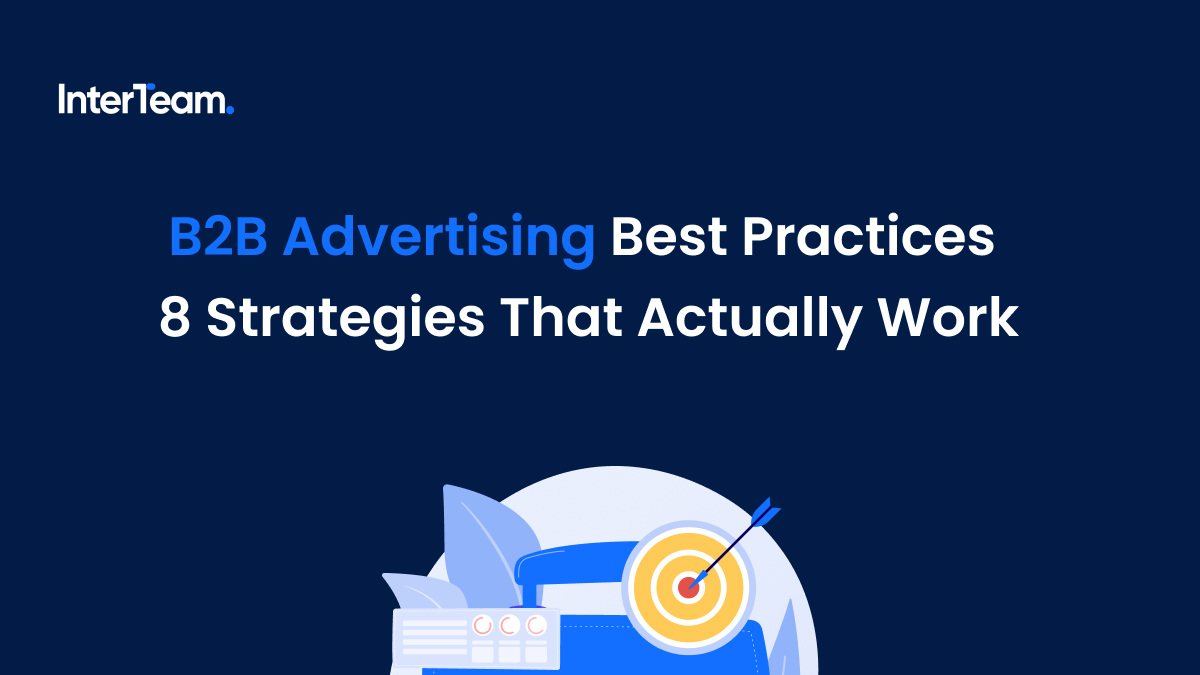 InterTeam.

B2B Advertising Best Practices
8 Strategies That Actually Work